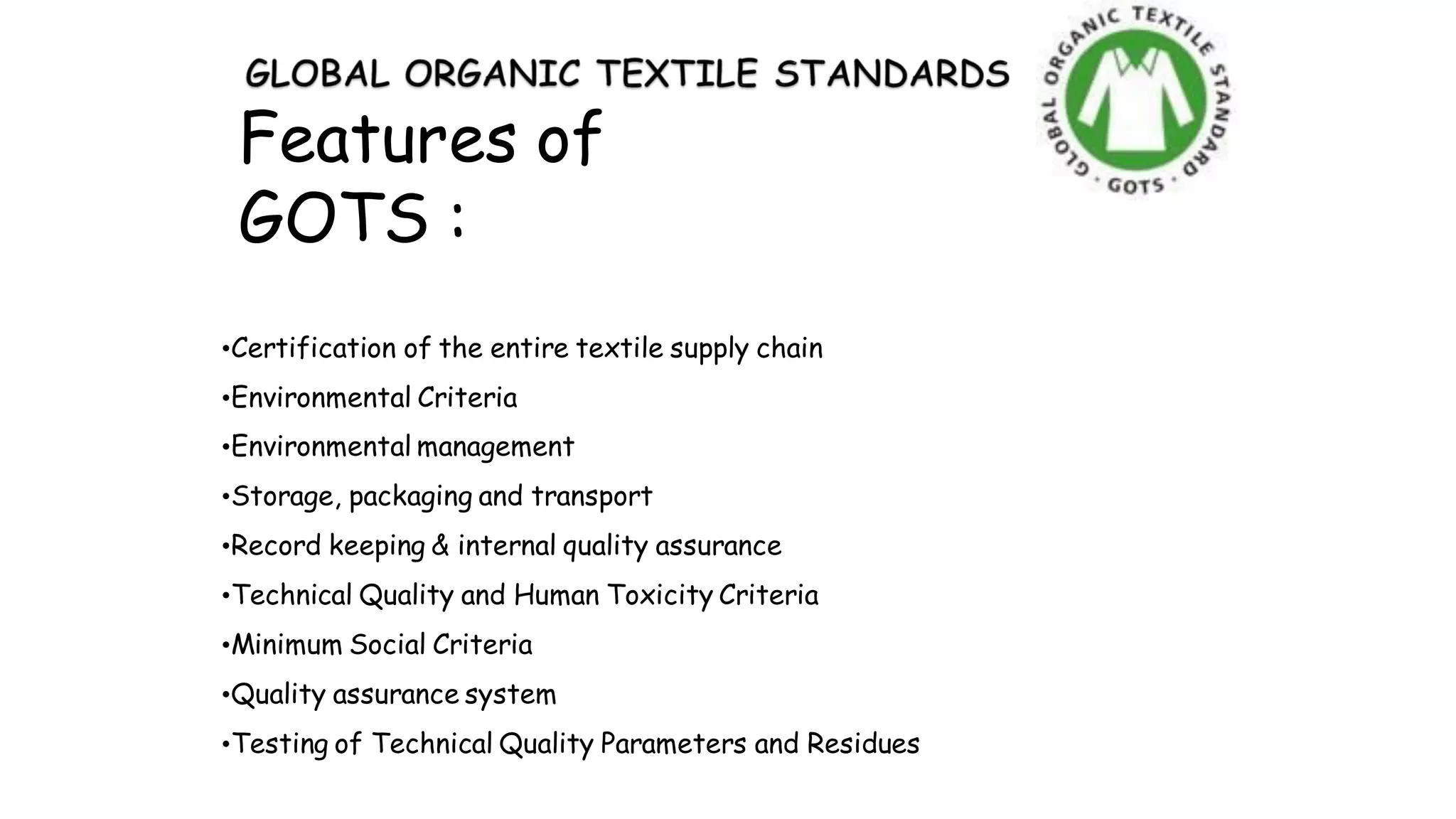 GLOBAL ORGANIC TEXTILE STANDARDS

GLOBAL ORGANIC TEXTILE STANDARD · GOTS ·

Features of GOTS :

•Certification of the entire textile supply chain
•Environmental Criteria
•Environmental management
•Storage, packaging and transport
•Record keeping & internal quality assurance
•Technical Quality and Human Toxicity Criteria
•Minimum Social Criteria
•Quality assurance system
•Testing of Technical Quality Parameters and Residues